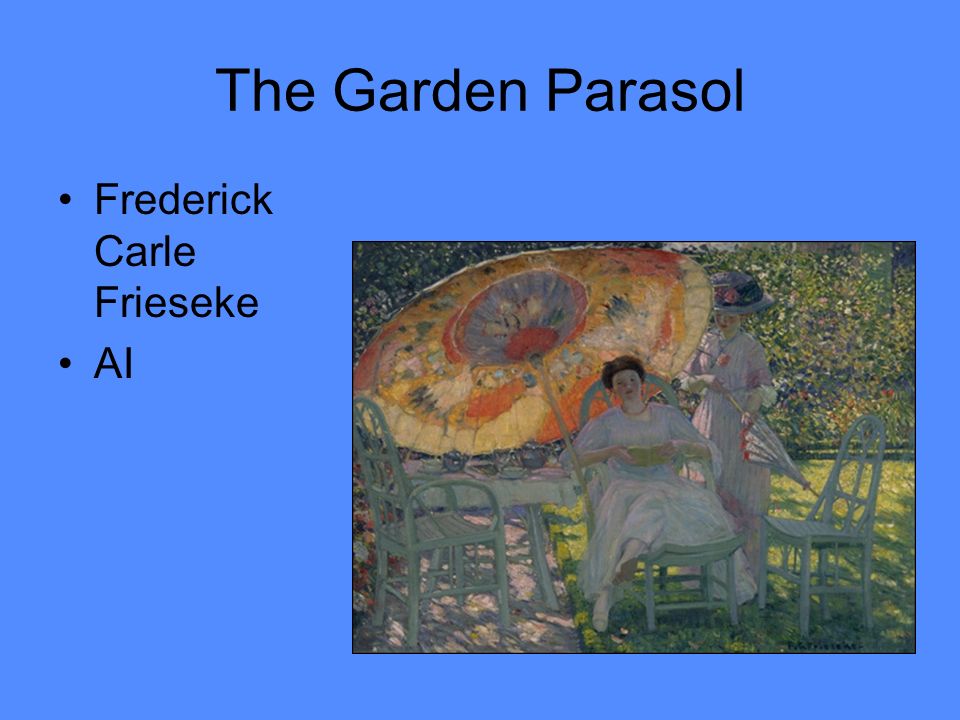 The Garden Parasol

• Frederick Carle Frieseke
• AI